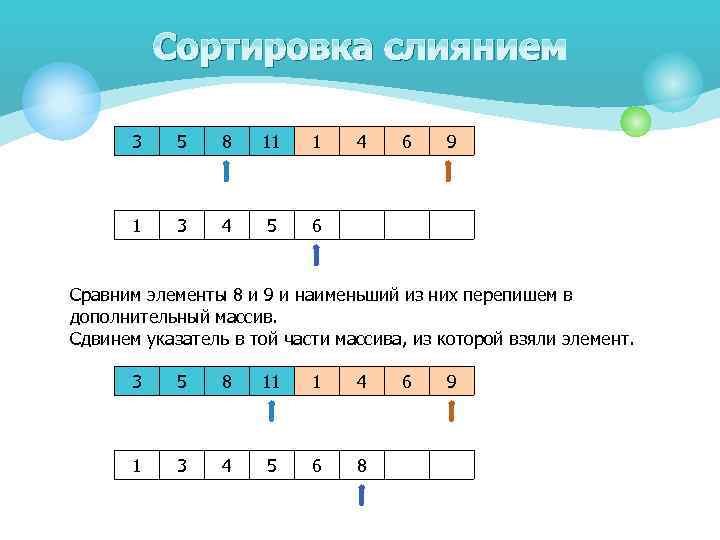 Сортировка слиянием

| 3 | 5 | 8 | 11 | 1 | 4 | 6 | 9 |
|---|---|---|---|---|---|---|---|

| 1 | 3 | 4 | 5 | 6 | | | |
|---|---|---|---|---|---|---|---|

Сравним элементы 8 и 9 и наименьший из них перепишем в дополнительный массив.
Сдвинем указатель в той части массива, из которой взяли элемент.

| 3 | 5 | 8 | 11 | 1 | 4 | 6 | 9 |
|---|---|---|---|---|---|---|---|

| 1 | 3 | 4 | 5 | 6 | 8 | | |
|---|---|---|---|---|---|---|---|